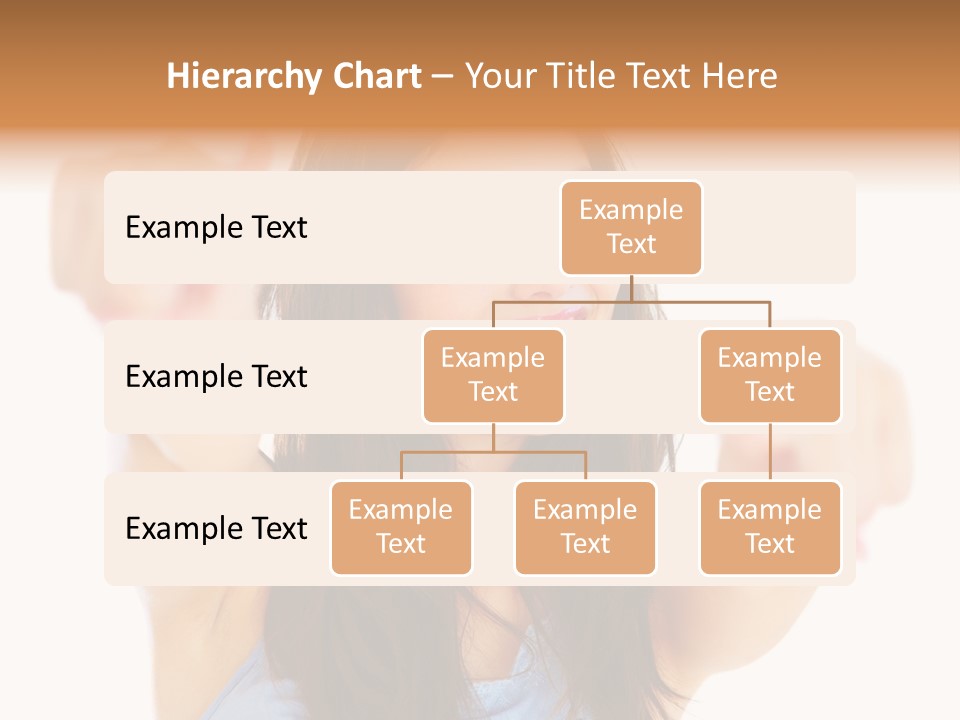 Hierarchy Chart – Your Title Text Here

Example Text

Example Text

Example Text

Example Text

Example Text

Example Text

Example Text

Example Text

Example Text